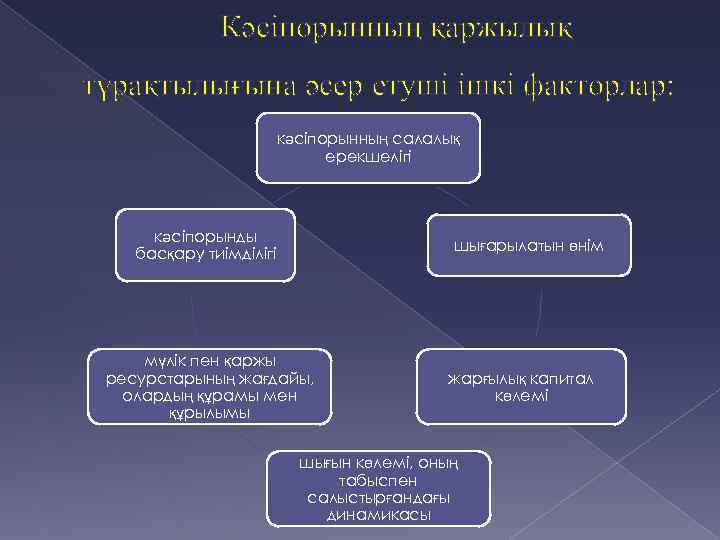 Кәсіпорынның қаржылық тұрақтылығына әсер етуші ішкі факторлар:

кәсіпорынның салалық ерекшелігі

кәсіпорынды басқару тиімділігі

шығарылатын өнім

мүлік пен қаржы ресурстарының жағдайы, олардың құрамы мен құрылымы

жарғылық капитал көлемі

шығын көлемі, оның табыспен салыстырғандағы динамикасы